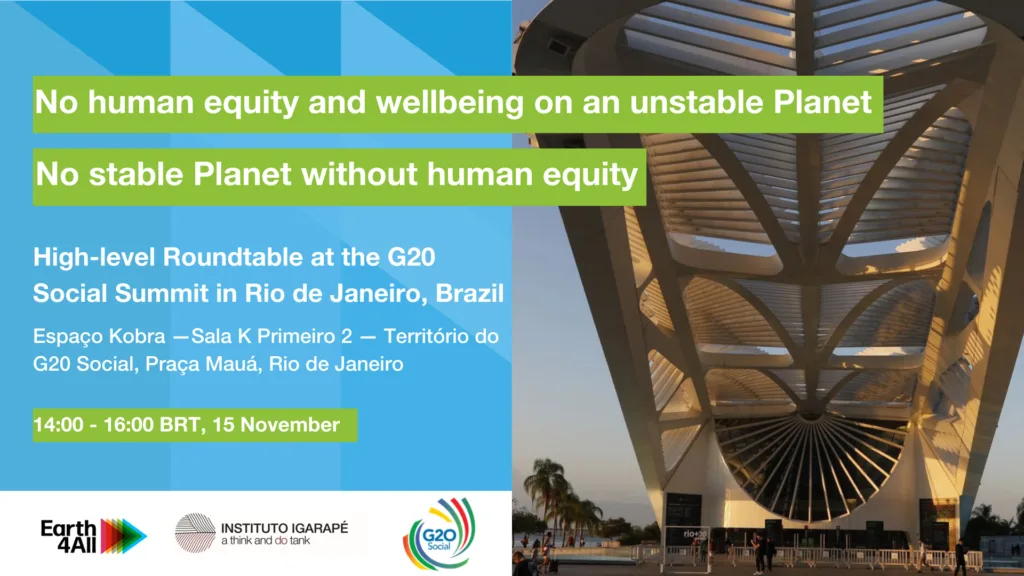 No human equity and wellbeing on an unstable Planet

No stable Planet without human equity

High-level Roundtable at the G20 Social Summit in Rio de Janeiro, Brazil

Espaço Kobra —Sala K Primeiro 2 — Território do G20 Social, Praça Mauá, Rio de Janeiro

14:00 - 16:00 BRT, 15 November

Earth 4All

INSTITUTO IGARAPÉ
a think and do tank

G20 Social